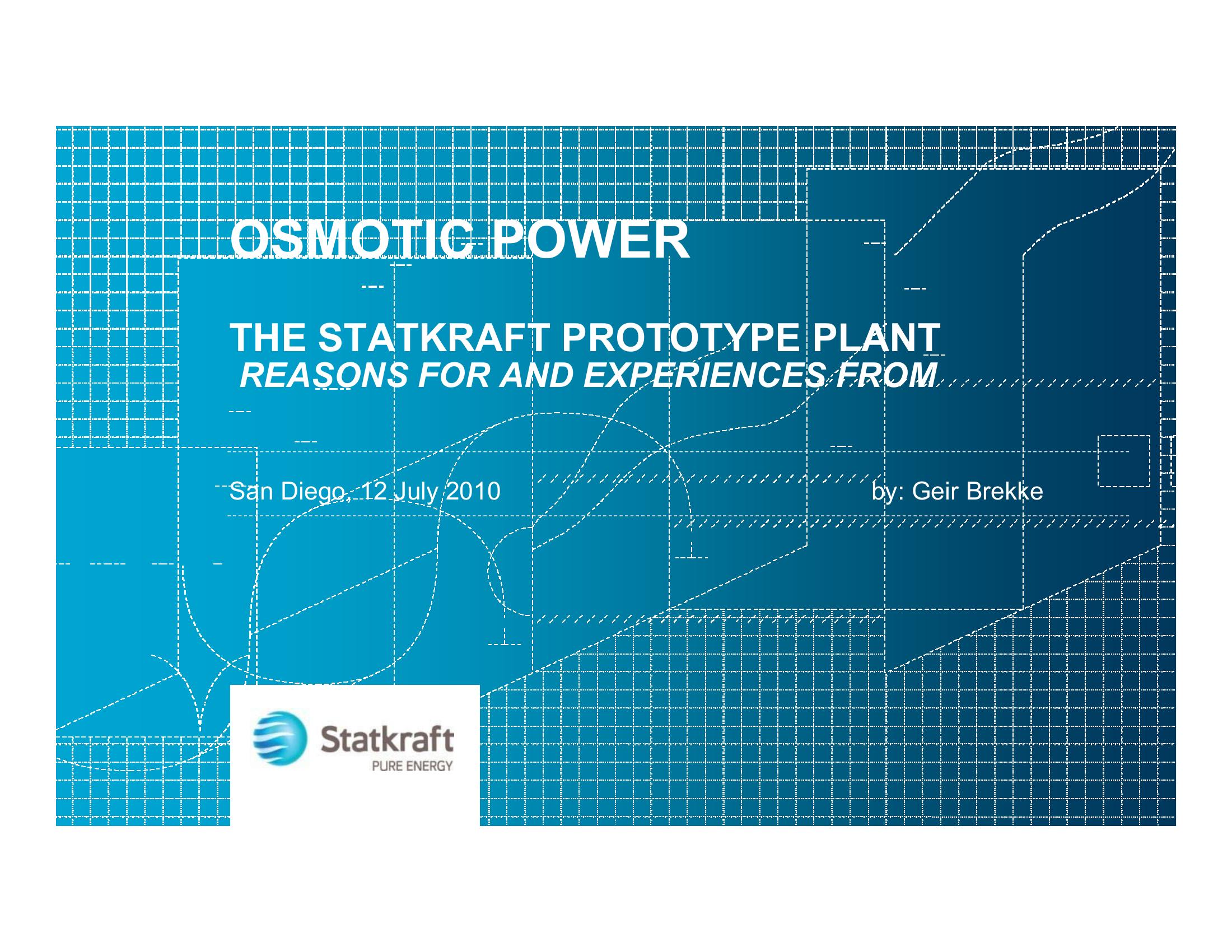 OSMOTIC POWER

THE STATKRAFT PROTOTYPE PLANT
REASONS FOR AND EXPERIENCES FROM

San Diego, 12 July 2010

by: Geir Brekke

Statkraft
PURE ENERGY